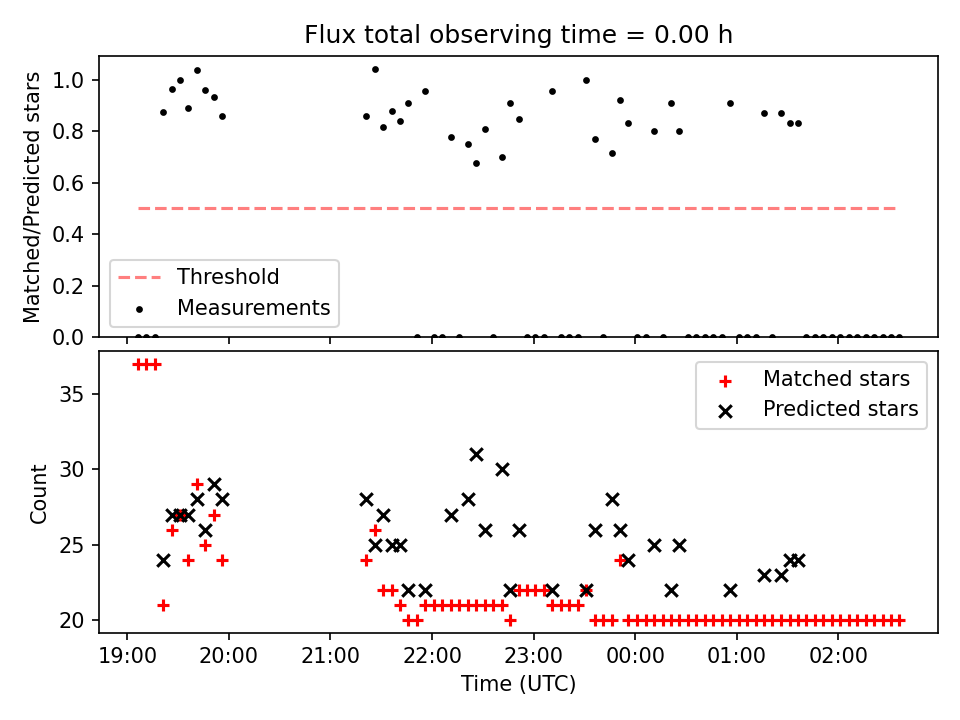 Flux total observing time = 0.00 h

Matched/Predicted stars

1.0
0.8
0.6
0.4
0.2
0.0

Threshold
Measurements

Count

35
30
25
20

Matched stars
Predicted stars

19:00
20:00
21:00
22:00
23:00
00:00
01:00
02:00

Time (UTC)